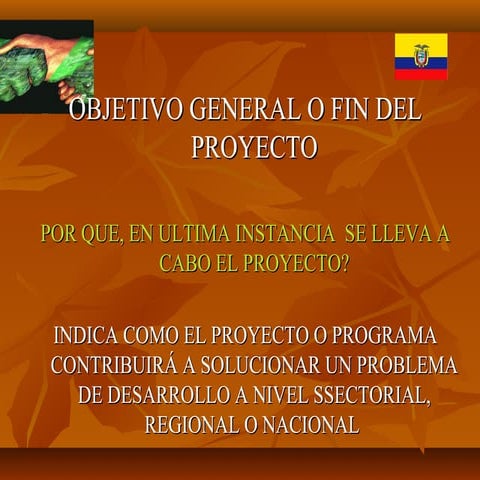 OBJETIVO GENERAL O FIN DEL PROYECTO

POR QUE, EN ULTIMA INSTANCIA SE LLEVA A CABO EL PROYECTO?

INDICA COMO EL PROYECTO O PROGRAMA CONTRIBUIRÁ A SOLUCIONAR UN PROBLEMA DE DESARROLLO A NIVEL SSECTORIAL, REGIONAL O NACIONAL